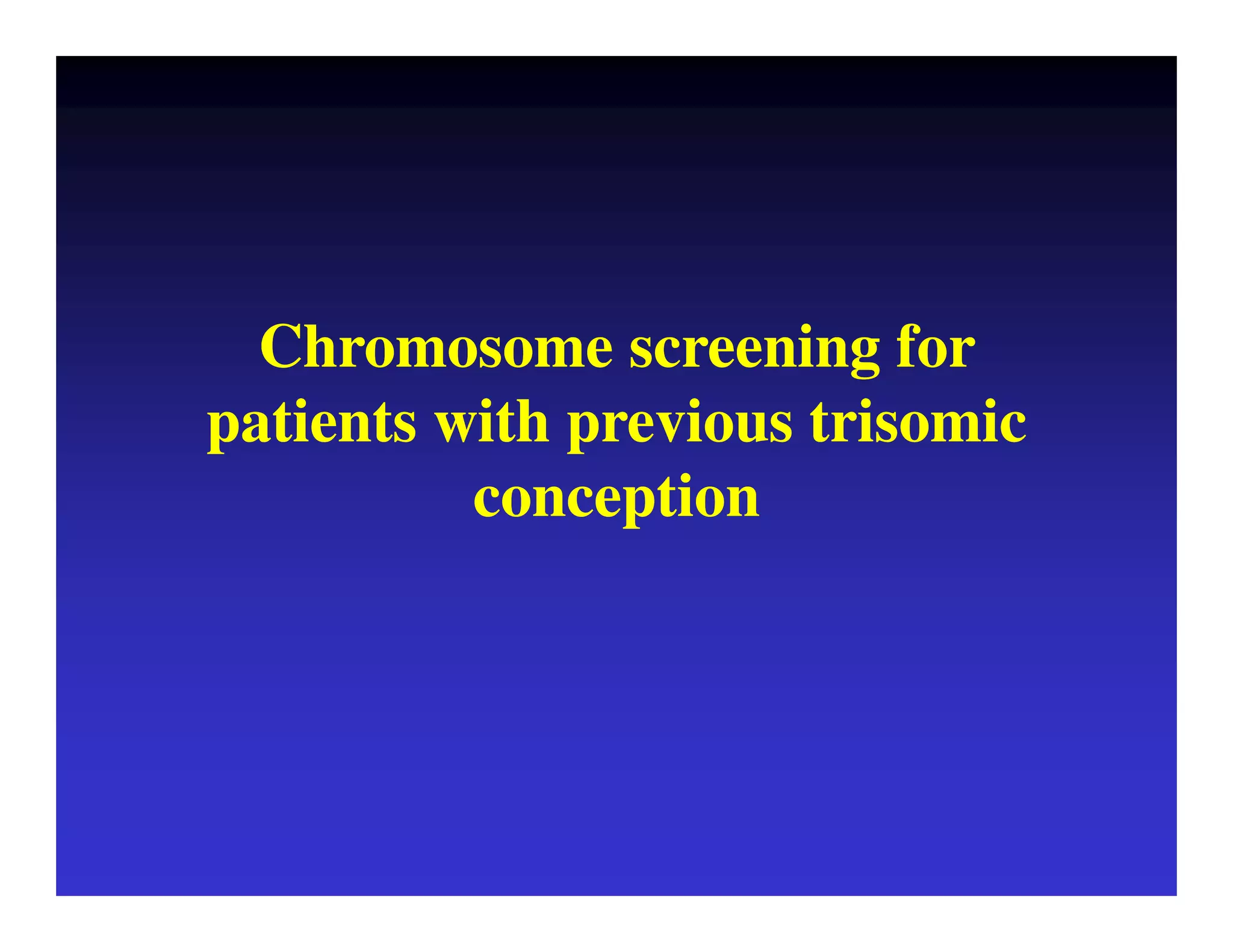 Chromosome screening for patients with previous trisomic conception